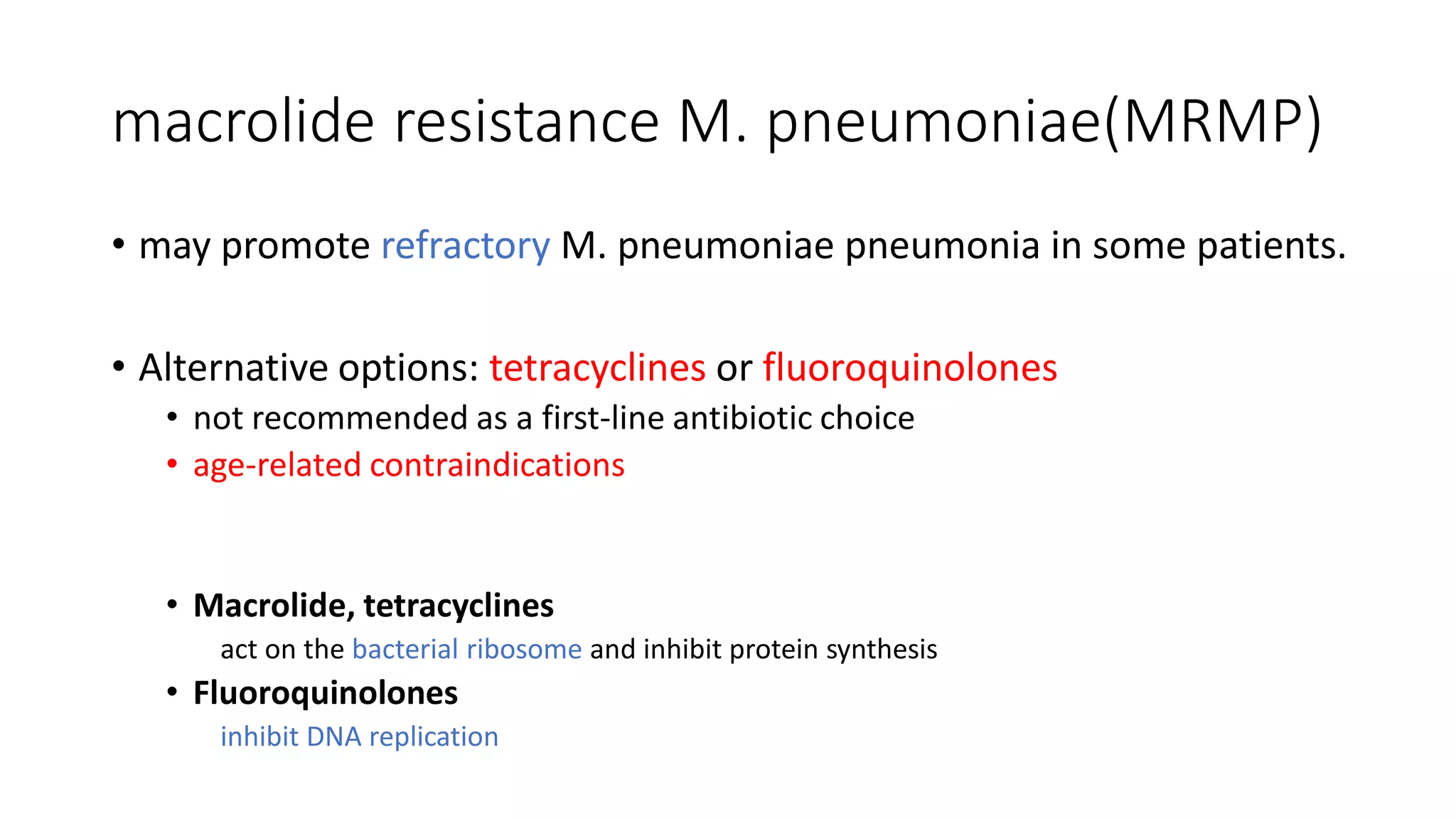 macrolide resistance M. pneumoniae(MRMP)

• may promote refractory M. pneumoniae pneumonia in some patients.

• Alternative options: tetracyclines or fluoroquinolones
  • not recommended as a first-line antibiotic choice
  • age-related contraindications

• Macrolide, tetracyclines
  act on the bacterial ribosome and inhibit protein synthesis
• Fluoroquinolones
  inhibit DNA replication